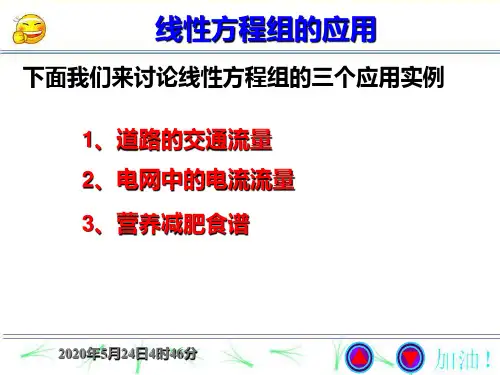 线性方程组的应用

下面我们来讨论线性方程组的三个应用实例

1、道路的交通流量

2、电网中的电流流量

3、营养减肥食谱

2020年5月24日4时46分

加油！